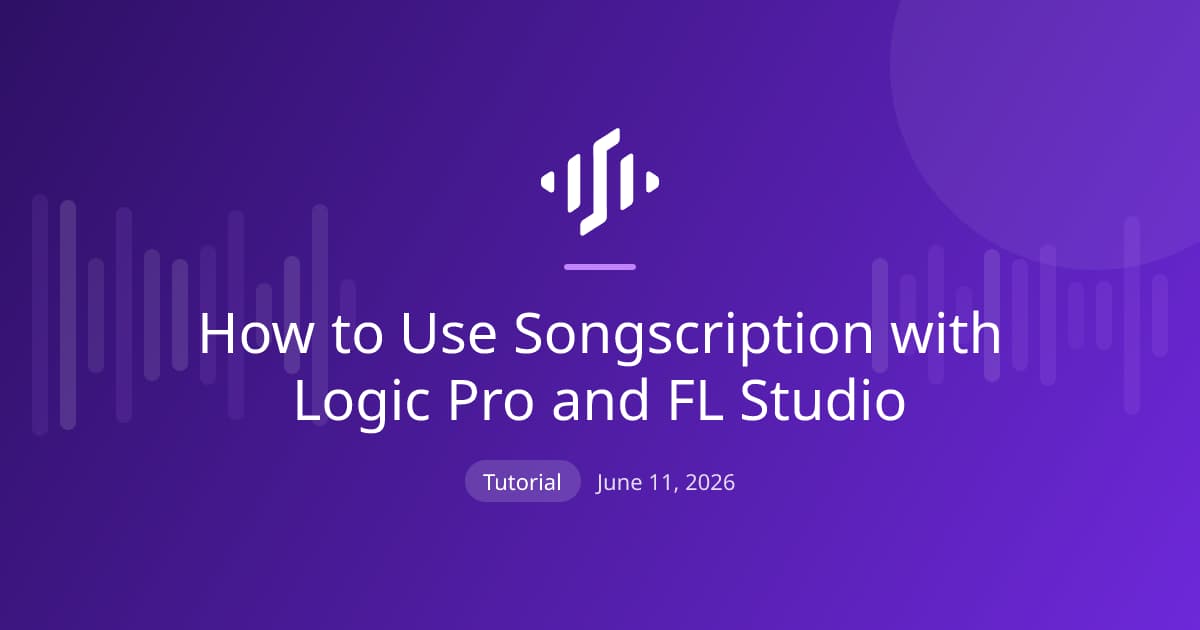 How to Use Songscription with Logic Pro and FL Studio

Tutorial June 11, 2026